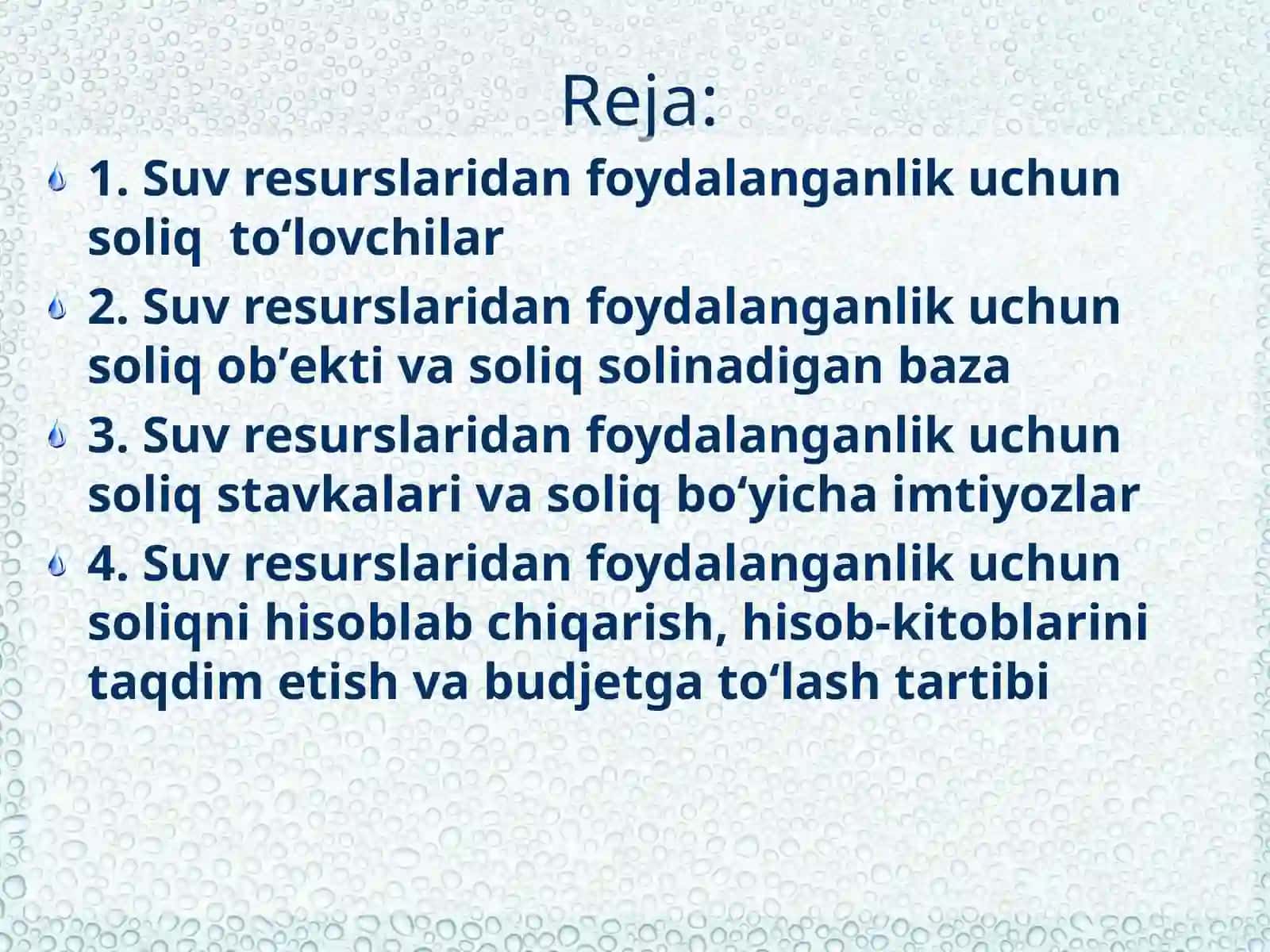 Reja:

1. Suv resurslaridan foydalanganlik uchun soliq  to‘lovchilar

2. Suv resurslaridan foydalanganlik uchun soliq ob’ekti va soliq solinadigan baza

3. Suv resurslaridan foydalanganlik uchun soliq stavkalari va soliq bo‘yicha imtiyozlar

4. Suv resurslaridan foydalanganlik uchun soliqni hisoblab chiqarish, hisob-kitoblarini taqdim etish va budjetga to‘lash tartibi